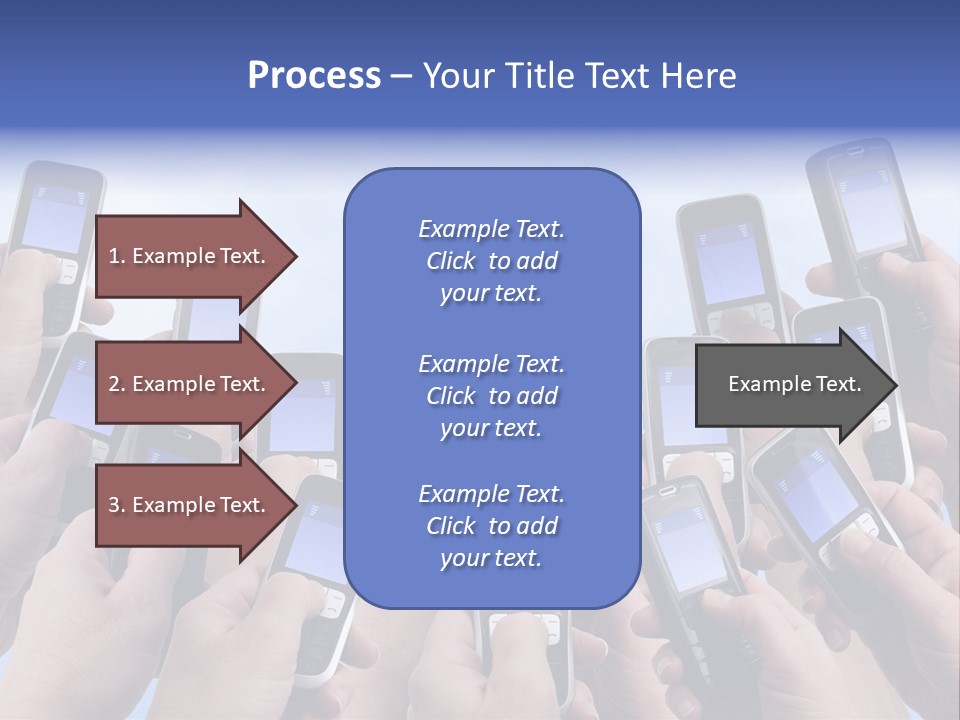 Process – Your Title Text Here

1. Example Text.

2. Example Text.

3. Example Text.

Example Text. Click to add your text.

Example Text. Click to add your text.

Example Text. Click to add your text.

Example Text.